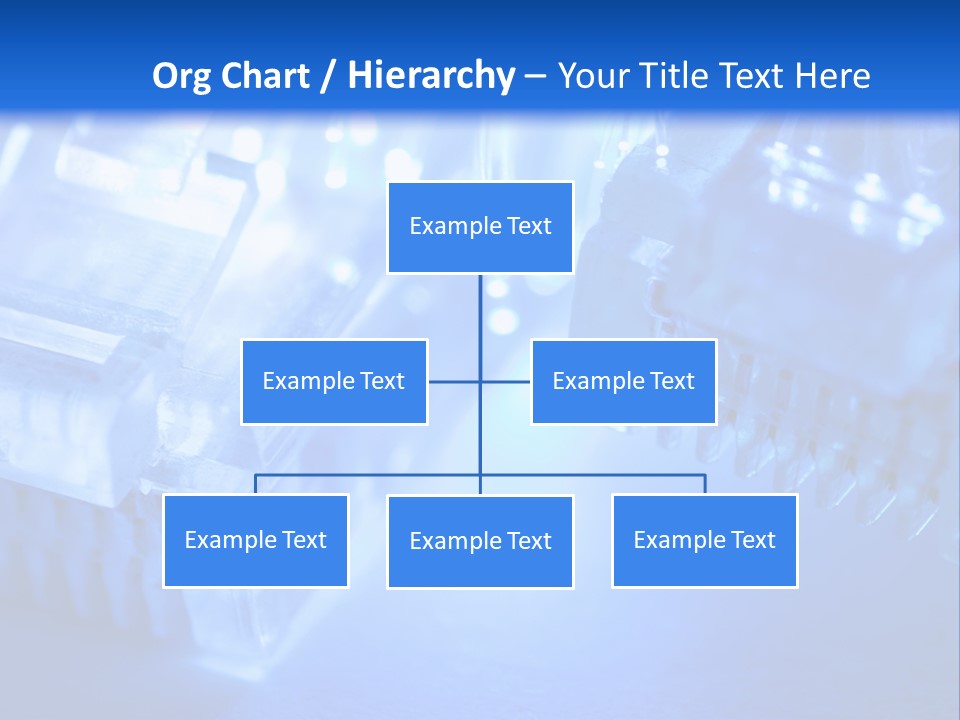 Org Chart / Hierarchy – Your Title Text Here

Example Text

Example Text

Example Text

Example Text

Example Text

Example Text